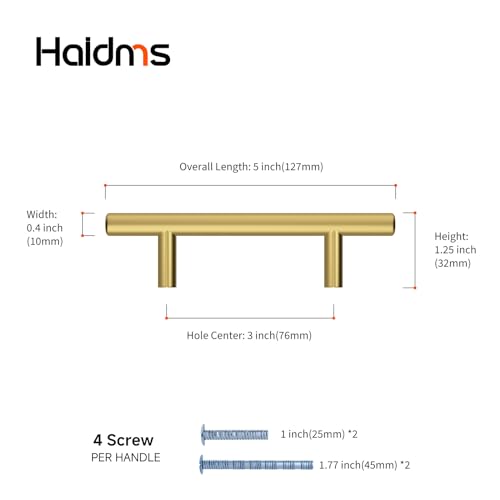 Haidms

Overall Length: 5 inch(127mm)

Width:
0.4 inch
(10mm)

Height:
1.25 inch
(32mm)

Hole Center: 3 inch(76mm)

4 Screw
PER HANDLE

1 inch(25mm) *2

1.77 inch(45mm) *2